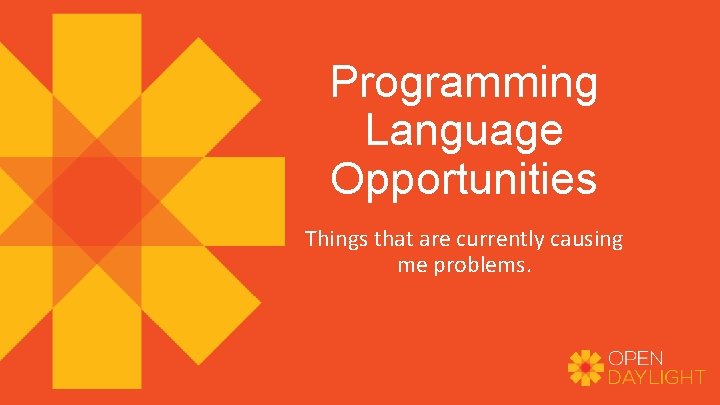 Programming Language Opportunities

Things that are currently causing me problems.

OPEN DAYLIGHT